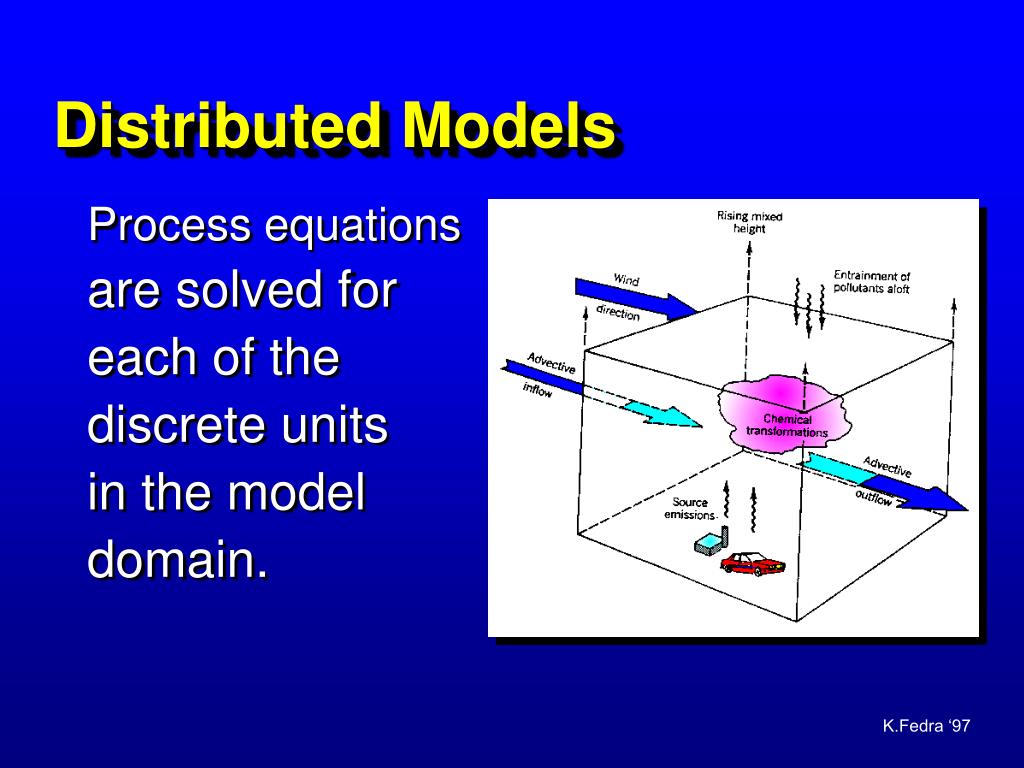 Distributed Models

Process equations are solved for each of the discrete units in the model domain.

Rising mixed height

Wind direction

Entrainment of pollutants aloft

Advective inflow

Chemical transformations

Advective outflow

Source emissions

K.Fedra '97